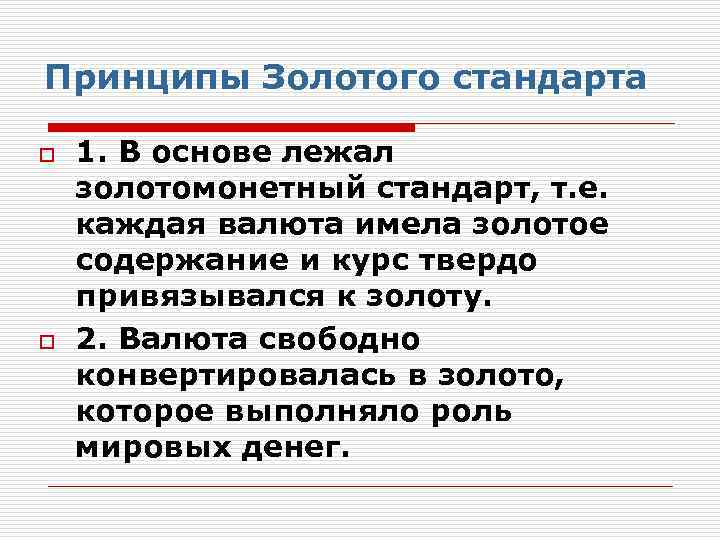 Принципы Золотого стандарта

1. В основе лежал золотомонетный стандарт, т.е. каждая валюта имела золотое содержание и курс твердо привязывался к золоту.

2. Валюта свободно конвертировалась в золото, которое выполняло роль мировых денег.